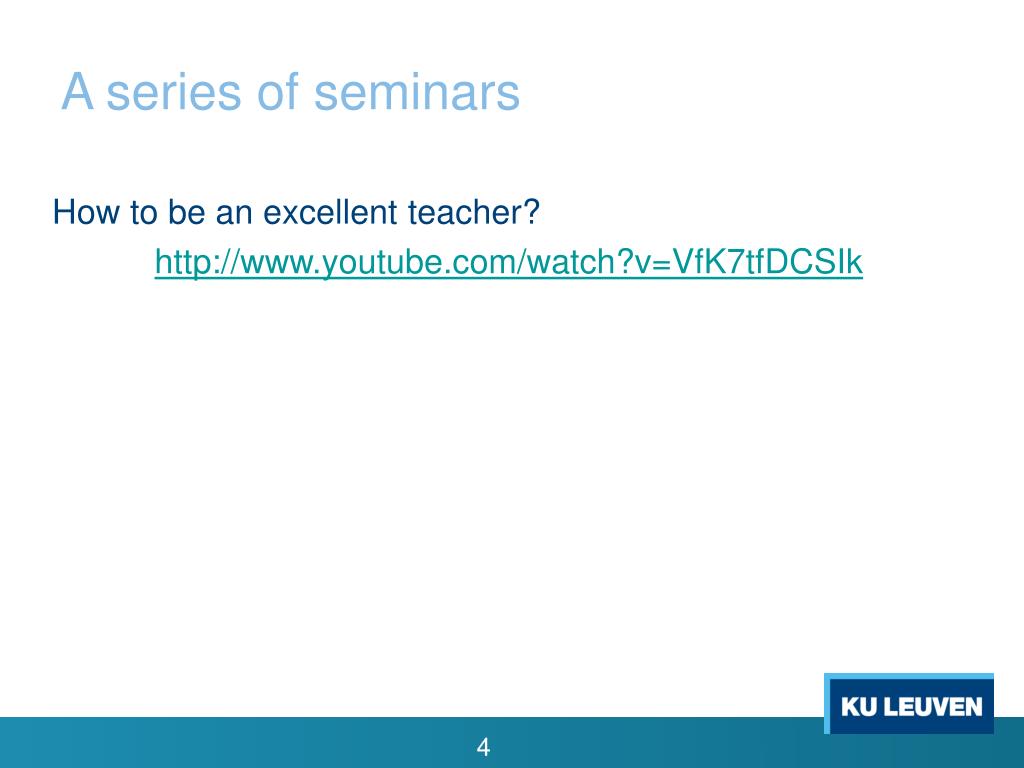 A series of seminars

How to be an excellent teacher?

http://www.youtube.com/watch?v=VfK7tfDCSIk

KU LEUVEN

4